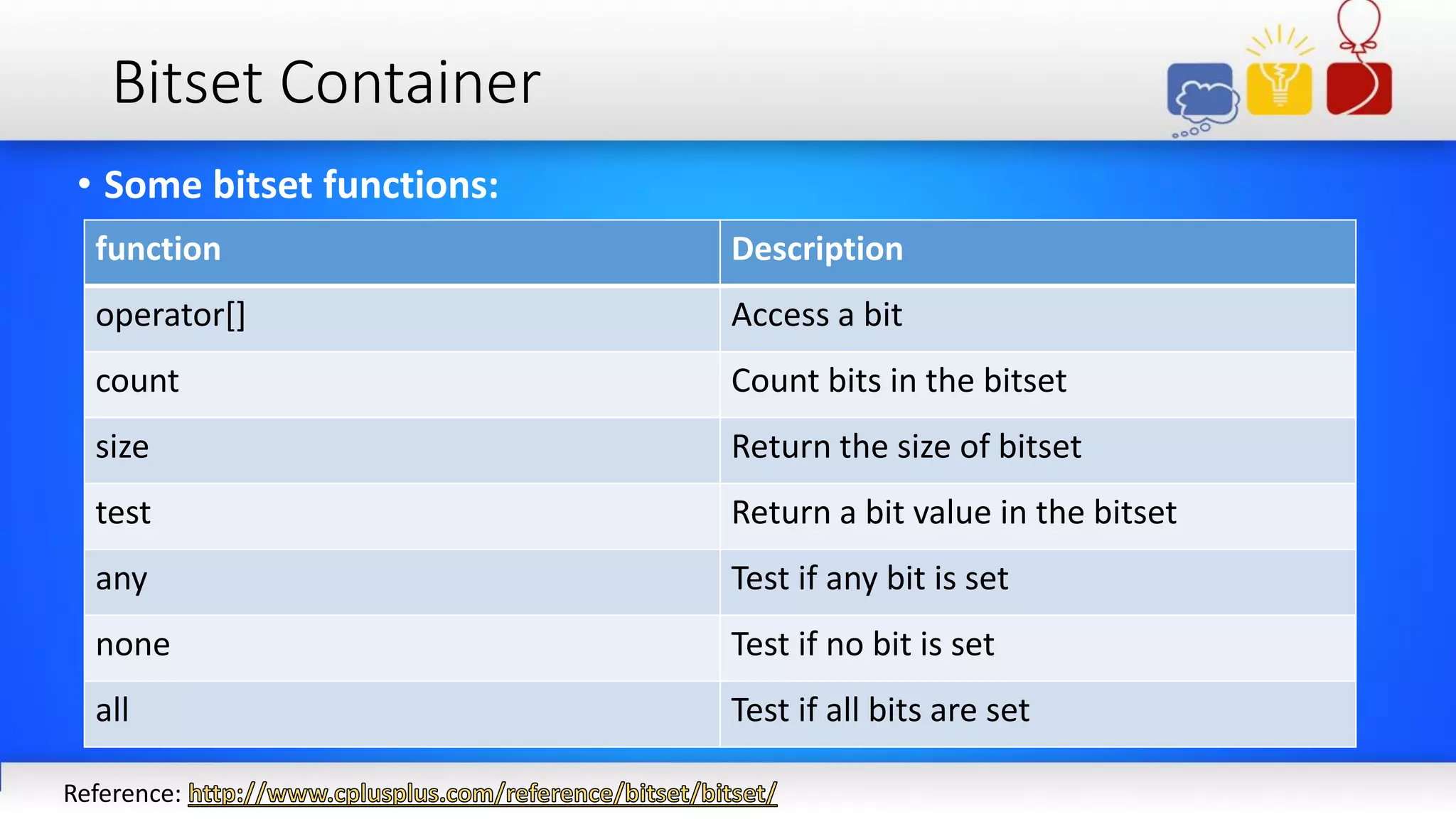 Bitset Container

• Some bitset functions:

| function | Description |
|---|---|
| operator[] | Access a bit |
| count | Count bits in the bitset |
| size | Return the size of bitset |
| test | Return a bit value in the bitset |
| any | Test if any bit is set |
| none | Test if no bit is set |
| all | Test if all bits are set |

Reference: http://www.cplusplus.com/reference/bitset/bitset/